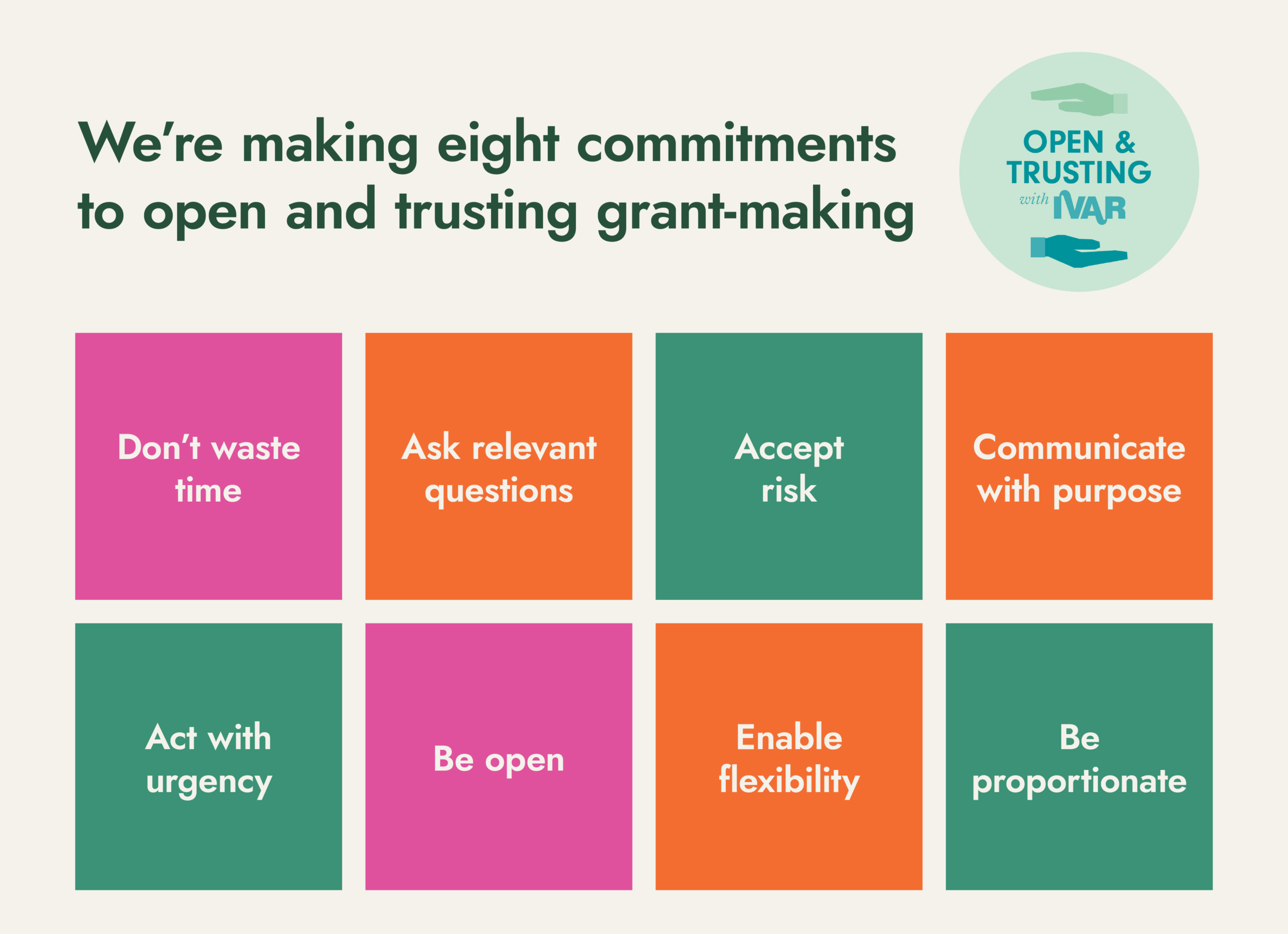 We're making eight commitments to open and trusting grant-making

OPEN & TRUSTING with IVAR

Don't waste time

Ask relevant questions

Accept risk

Communicate with purpose

Act with urgency

Be open

Enable flexibility

Be proportionate